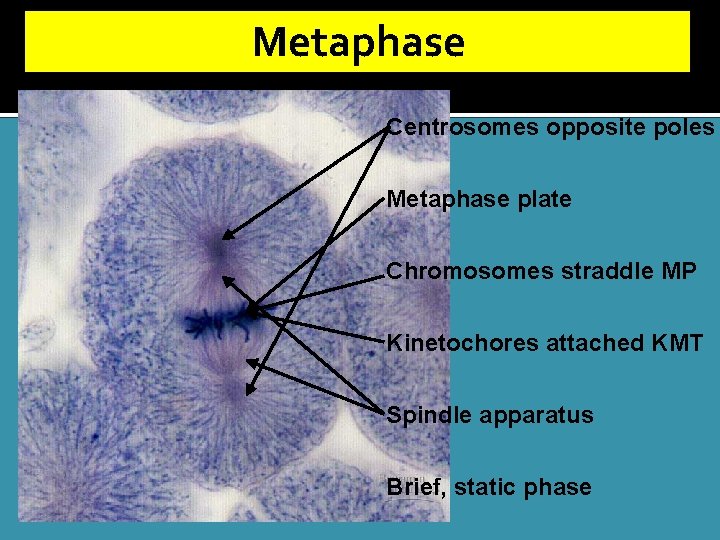 Metaphase

Centrosomes opposite poles

Metaphase plate

Chromosomes straddle MP

Kinetochores attached KMT

Spindle apparatus

Brief, static phase